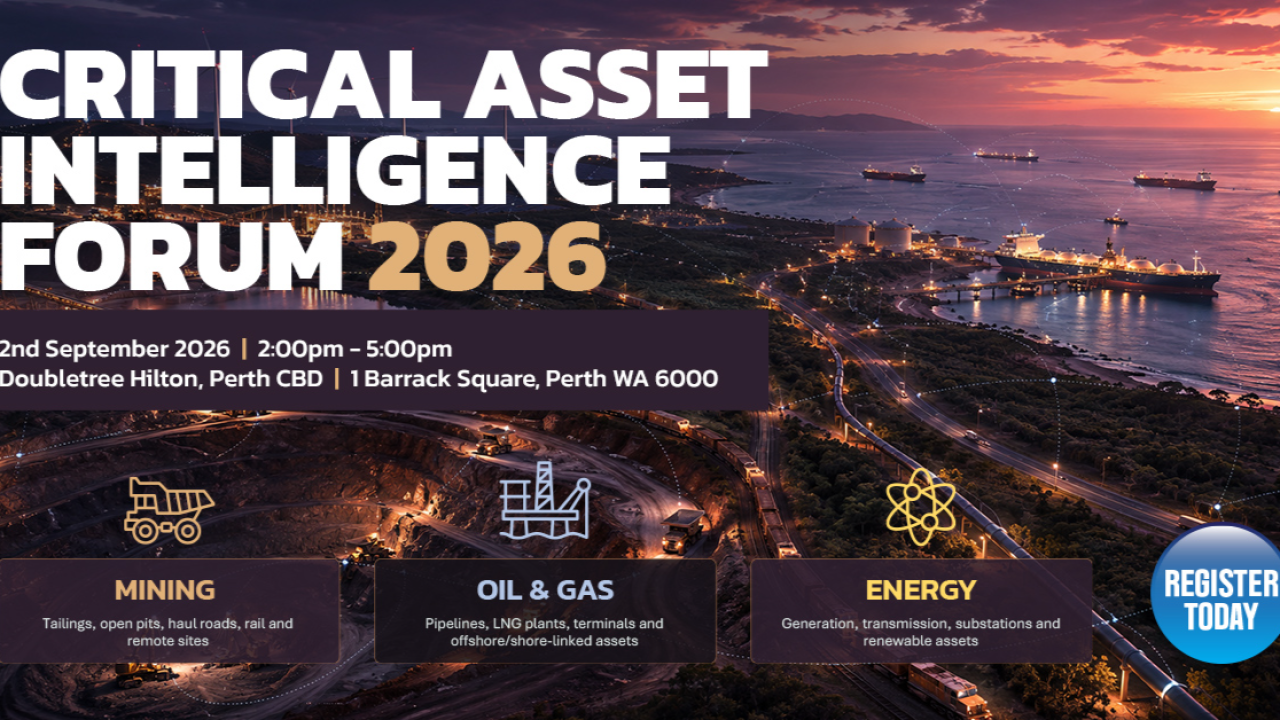 CRITICAL ASSET INTELLIGENCE FORUM 2026

2nd September 2026 | 2:00pm - 5:00pm
Doubletree Hilton, Perth CBD | 1 Barrack Square, Perth WA 6000

MINING
Tailings, open pits, haul roads, rail and remote sites

OIL & GAS
Pipelines, LNG plants, terminals and offshore/shore-linked assets

ENERGY
Generation, transmission, substations and renewable assets

REGISTER TODAY